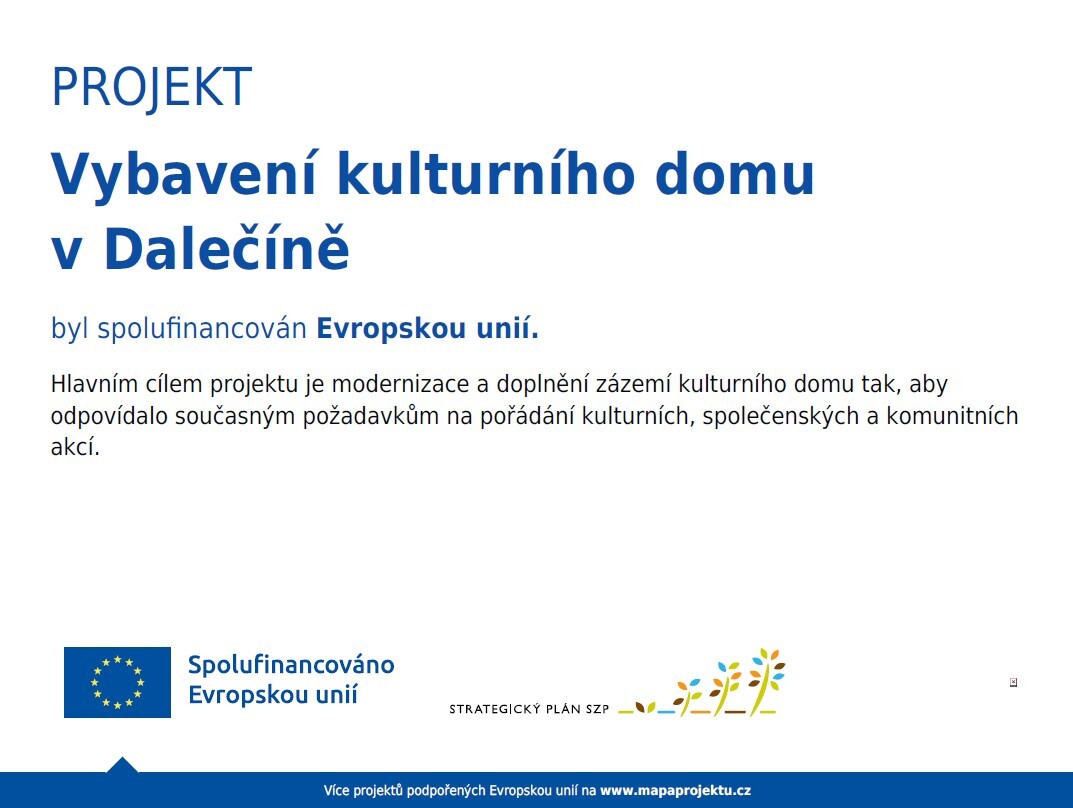 PROJEKT

Vybavení kulturního domu v Dalečíně

byl spolufinancován Evropskou unií.

Hlavním cílem projektu je modernizace a doplnění zázemí kulturního domu tak, aby odpovídalo současným požadavkům na pořádání kulturních, společenských a komunitních akcí.

Spolufinancováno Evropskou unií

STRATEGICKÝ PLÁN SZP

Více projektů podpořených Evropskou unií na www.mapaprojektu.cz